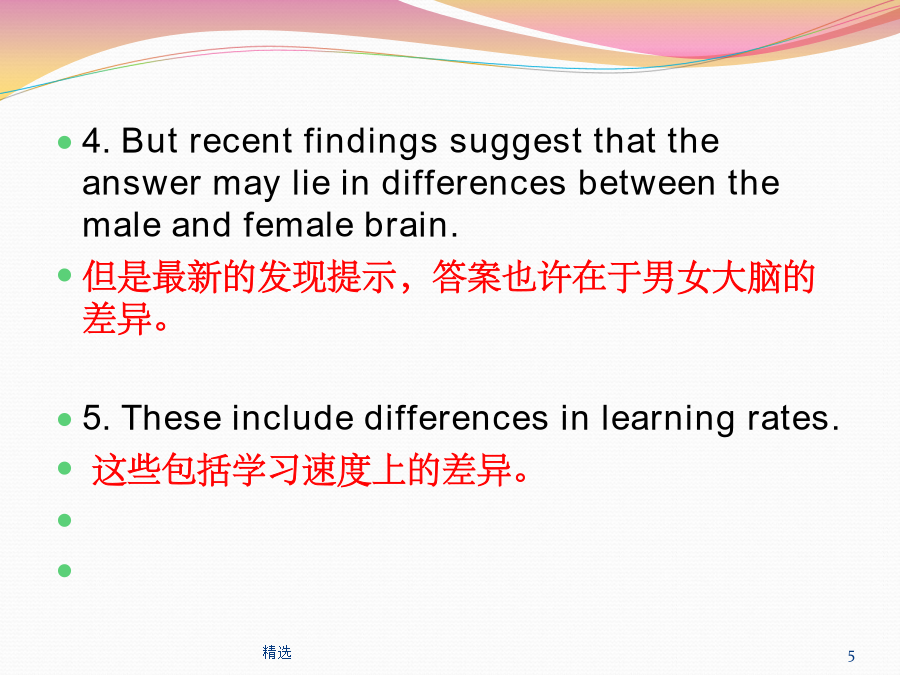 4. But recent findings suggest that the answer may lie in differences between the male and female brain.

但是最新的发现提示，答案也许在于男女大脑的差异。

5. These include differences in learning rates.

这些包括学习速度上的差异。

精选

5